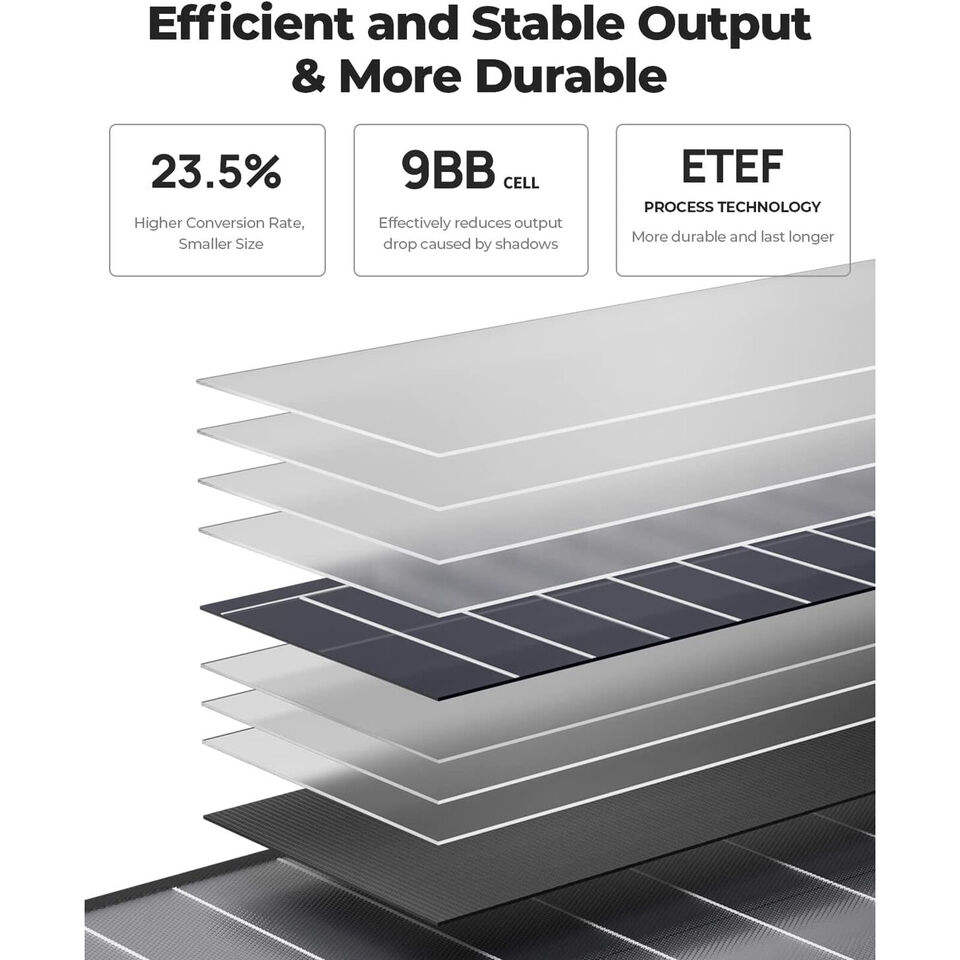 Efficient and Stable Output & More Durable

23.5%
Higher Conversion Rate, Smaller Size

9BB CELL
Effectively reduces output drop caused by shadows

ETEF
PROCESS TECHNOLOGY
More durable and last longer